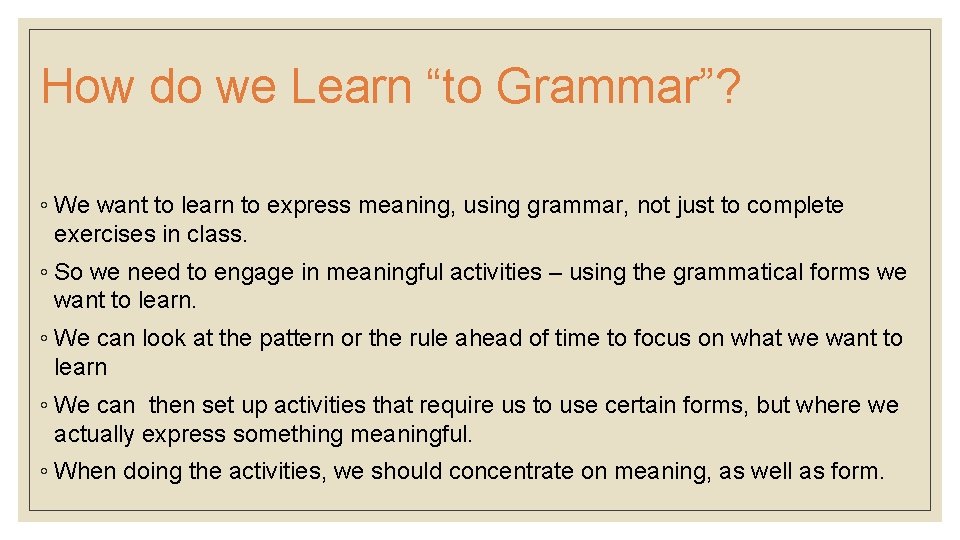 How do we Learn “to Grammar”?

◦ We want to learn to express meaning, using grammar, not just to complete exercises in class.

◦ So we need to engage in meaningful activities – using the grammatical forms we want to learn.

◦ We can look at the pattern or the rule ahead of time to focus on what we want to learn

◦ We can then set up activities that require us to use certain forms, but where we actually express something meaningful.

◦ When doing the activities, we should concentrate on meaning, as well as form.